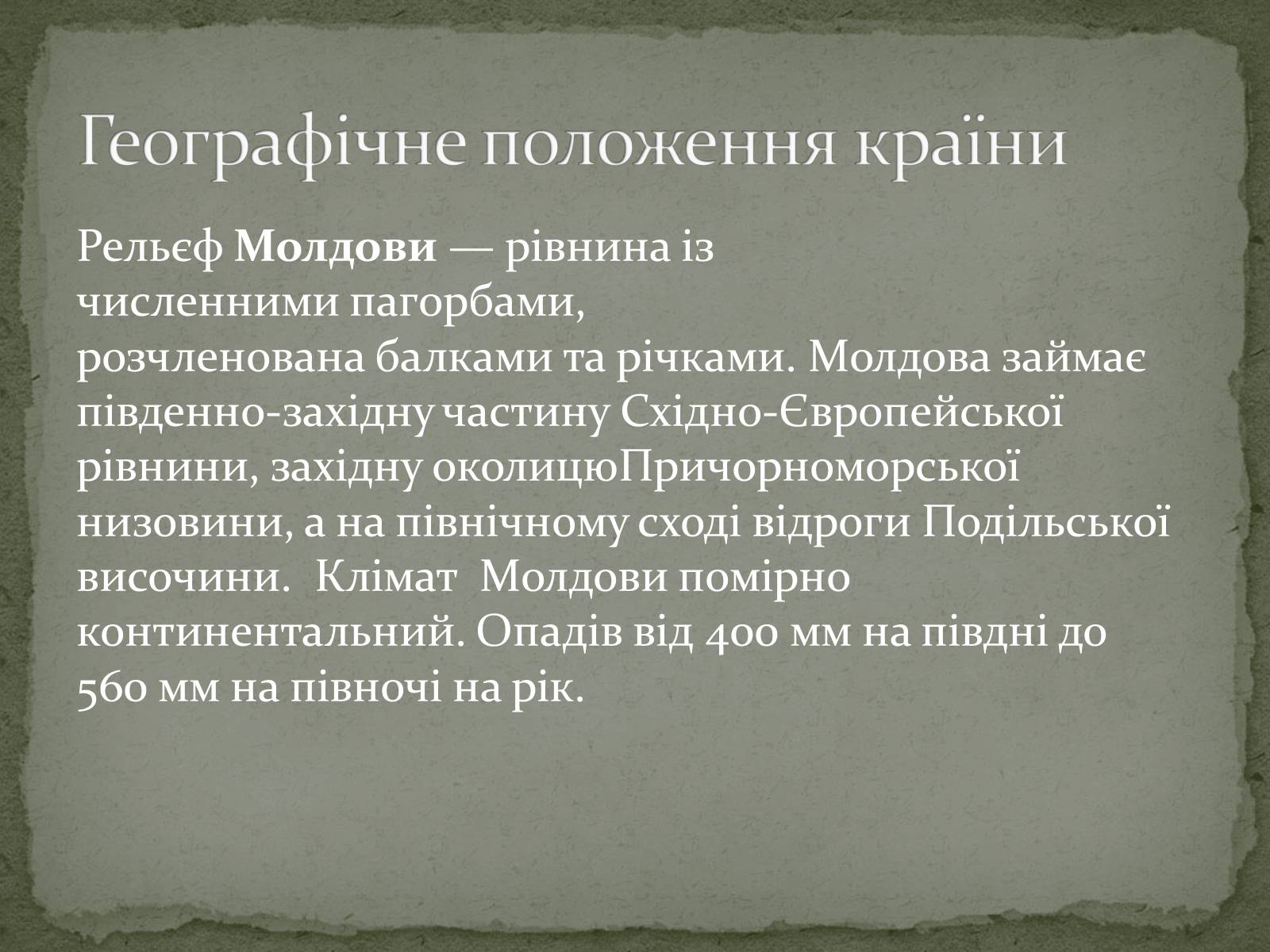 Географічне положення країни

Рельєф Молдови — рівнина із численними пагорбами, розчленована балками та річками. Молдова займає південно-західну частину Східно-Європейської рівнини, західну околицюПричорноморської низовини, а на північному сході відроги Подільської височини.  Клімат  Молдови помірно континентальний. Опадів від 400 мм на півдні до 560 мм на півночі на рік.